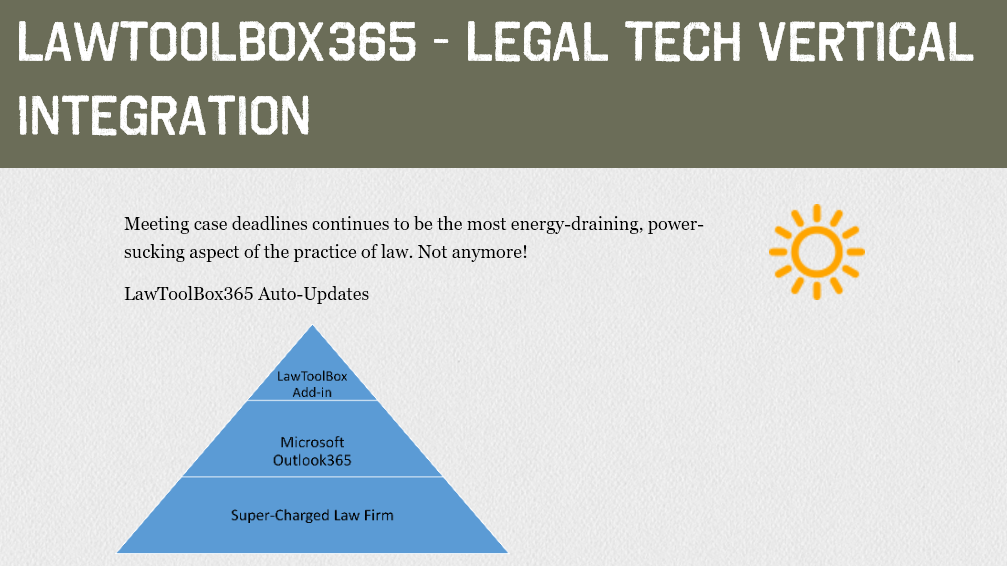 LAWTOOLBOX365 - LEGAL TECH VERTICAL INTEGRATION

Meeting case deadlines continues to be the most energy-draining, power-sucking aspect of the practice of law. Not anymore!

LawToolBox365 Auto-Updates

LawToolBox Add-in

Microsoft Outlook365

Super-Charged Law Firm